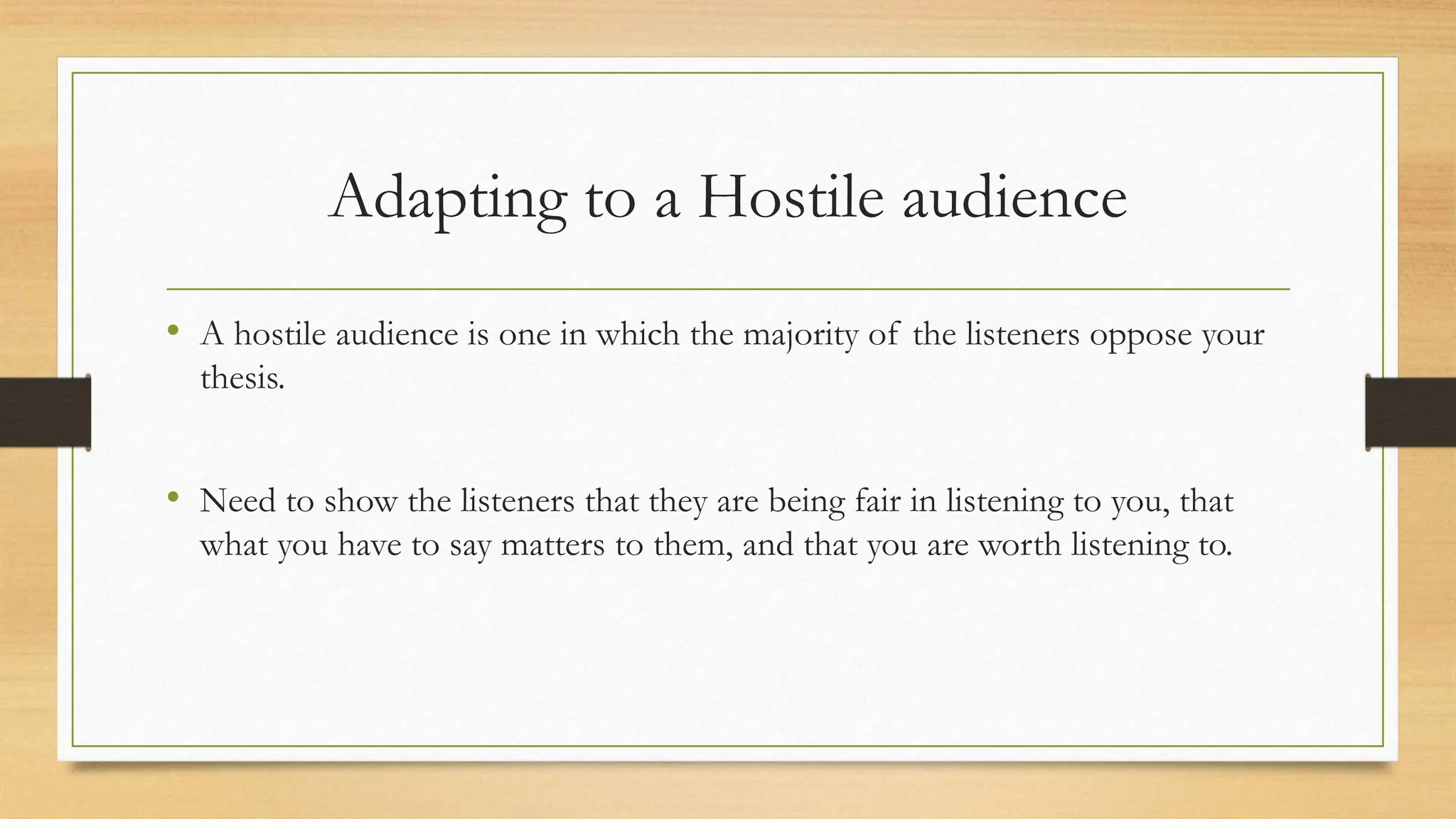 Adapting to a Hostile audience

• A hostile audience is one in which the majority of the listeners oppose your thesis.

• Need to show the listeners that they are being fair in listening to you, that what you have to say matters to them, and that you are worth listening to.